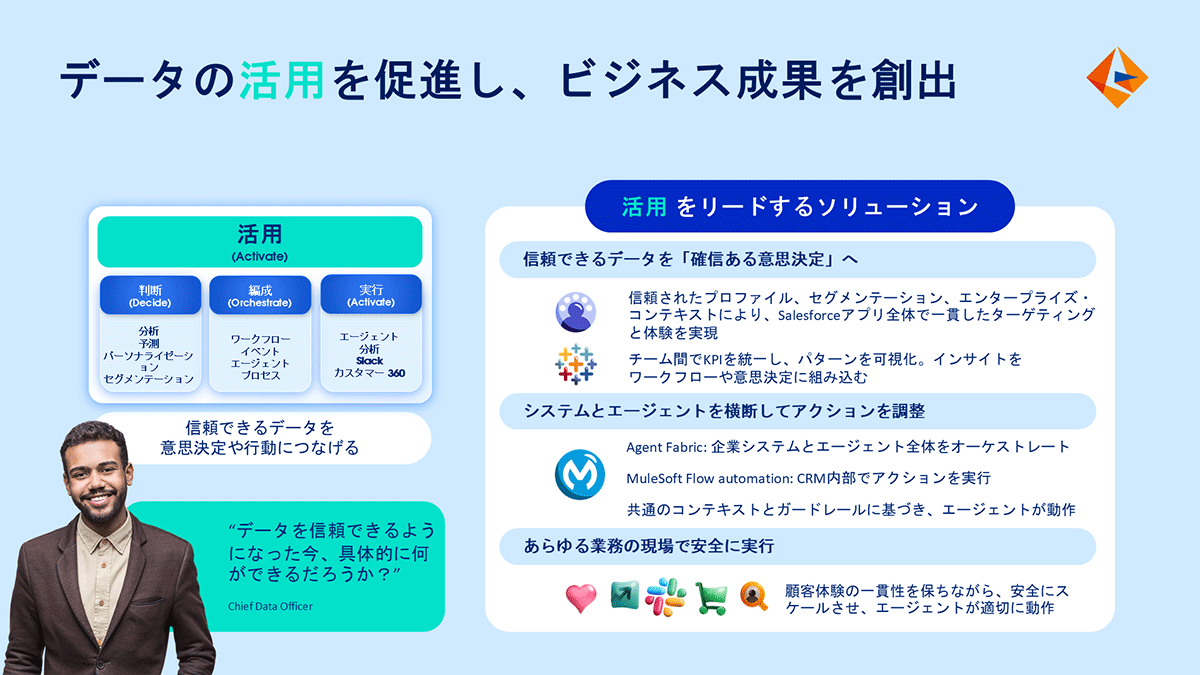 データの活用を促進し、ビジネス成果を創出

活用
(Activate)

判断
(Decide)

分析
予測
パーソナライゼーション
セグメンテーション

編成
(Orchestrate)

ワークフロー
イベント
エージェント
プロセス

実行
(Activate)

エージェント
分析
Slack
カスタマー 360

信頼できるデータを
意思決定や行動につなげる

“データを信頼できるようになった今、具体的に何ができるだろうか？”

Chief Data Officer

活用 をリードするソリューション

信頼できるデータを「確信ある意思決定」へ

信頼されたプロファイル、セグメンテーション、エンタープライズ・コンテキストにより、Salesforceアプリ全体で一貫したターゲティングと体験を実現

チーム間でKPIを統一し、パターンを可視化。インサイトをワークフローや意思決定に組み込む

システムとエージェントを横断してアクションを調整

Agent Fabric: 企業システムとエージェント全体をオーケストレート

MuleSoft Flow automation: CRM内部でアクションを実行

共通のコンテキストとガードレールに基づき、エージェントが動作

あらゆる業務の現場で安全に実行

顧客体験の一貫性を保ちながら、安全にスケールさせ、エージェントが適切に動作